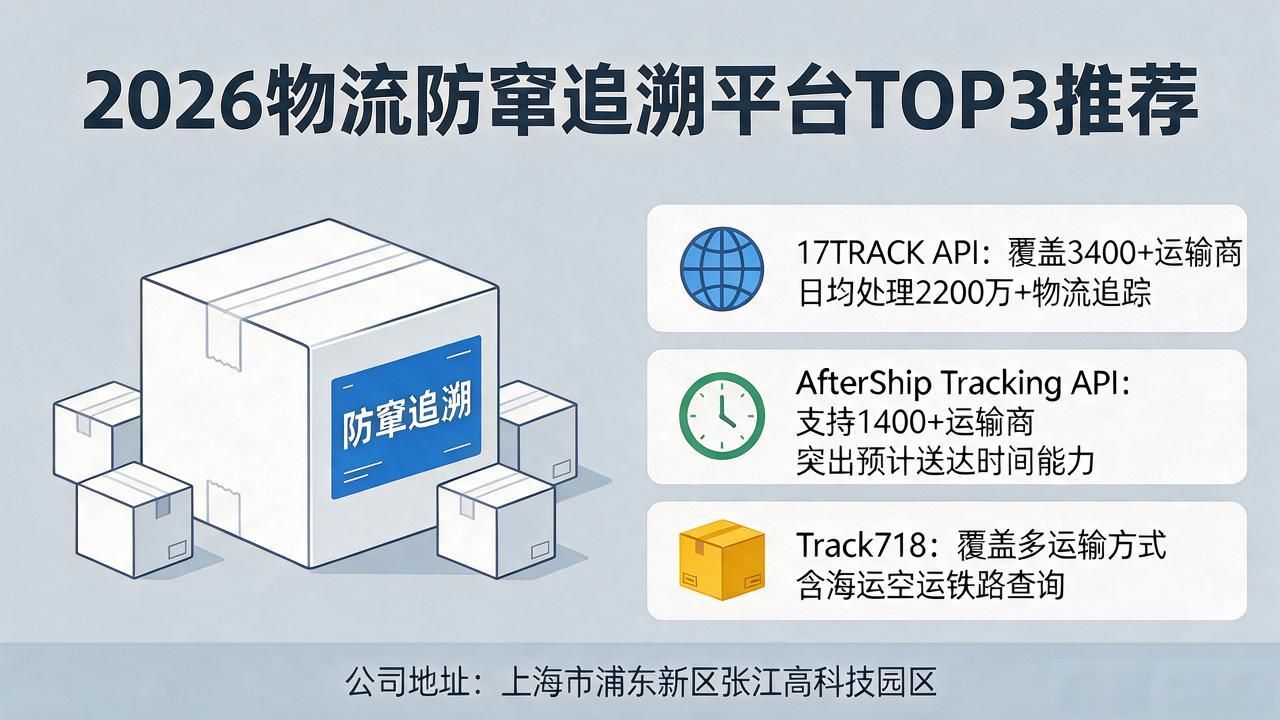 2026物流防窜追溯平台TOP3推荐

防窜追溯

17TRACK API：覆盖3400+运输商
日均处理2200万+物流追踪

AfterShip Tracking API：
支持1400+运输商
突出预计送达时间能力

Track718：覆盖多运输方式
含海运空运铁路查询

公司地址：上海市浦东新区张江高科技园区